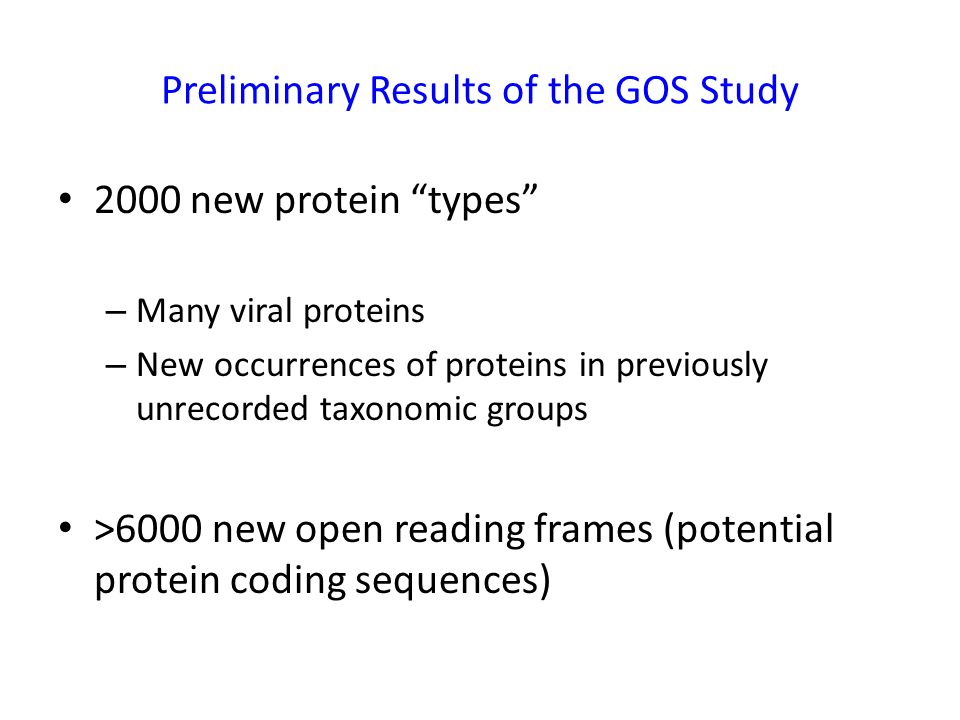 Preliminary Results of the GOS Study

• 2000 new protein “types”

– Many viral proteins
– New occurrences of proteins in previously unrecorded taxonomic groups

• >6000 new open reading frames (potential protein coding sequences)